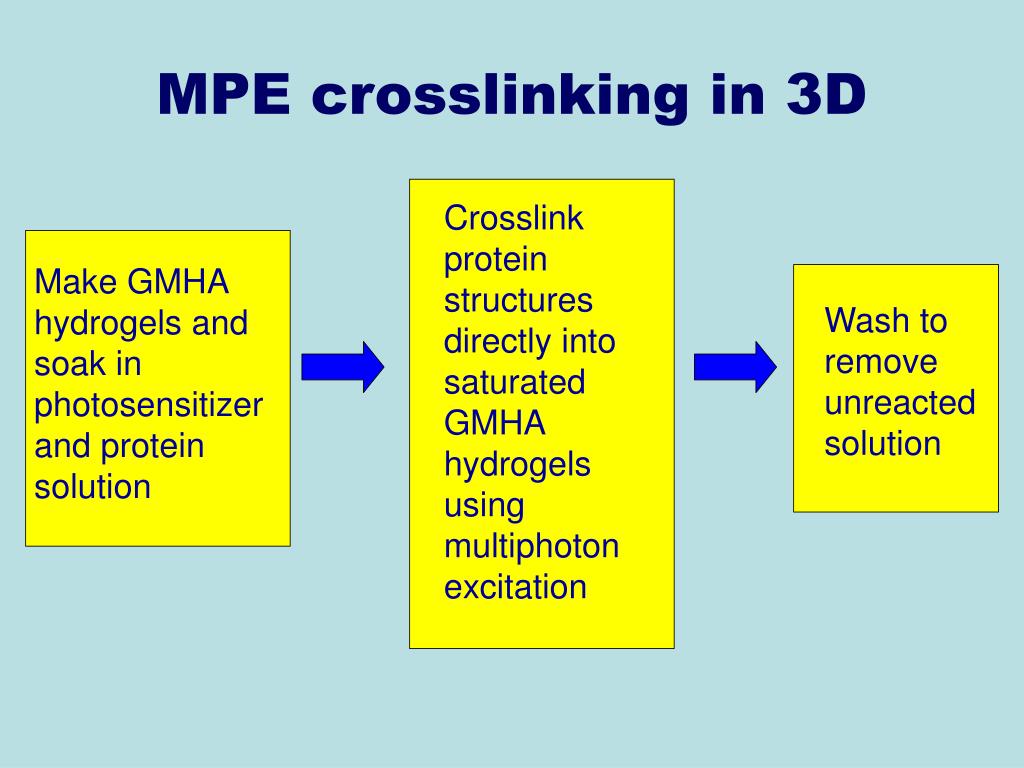 MPE crosslinking in 3D

Make GMHA hydrogels and soak in photosensitizer and protein solution

Crosslink protein structures directly into saturated GMHA hydrogels using multiphoton excitation

Wash to remove unreacted solution